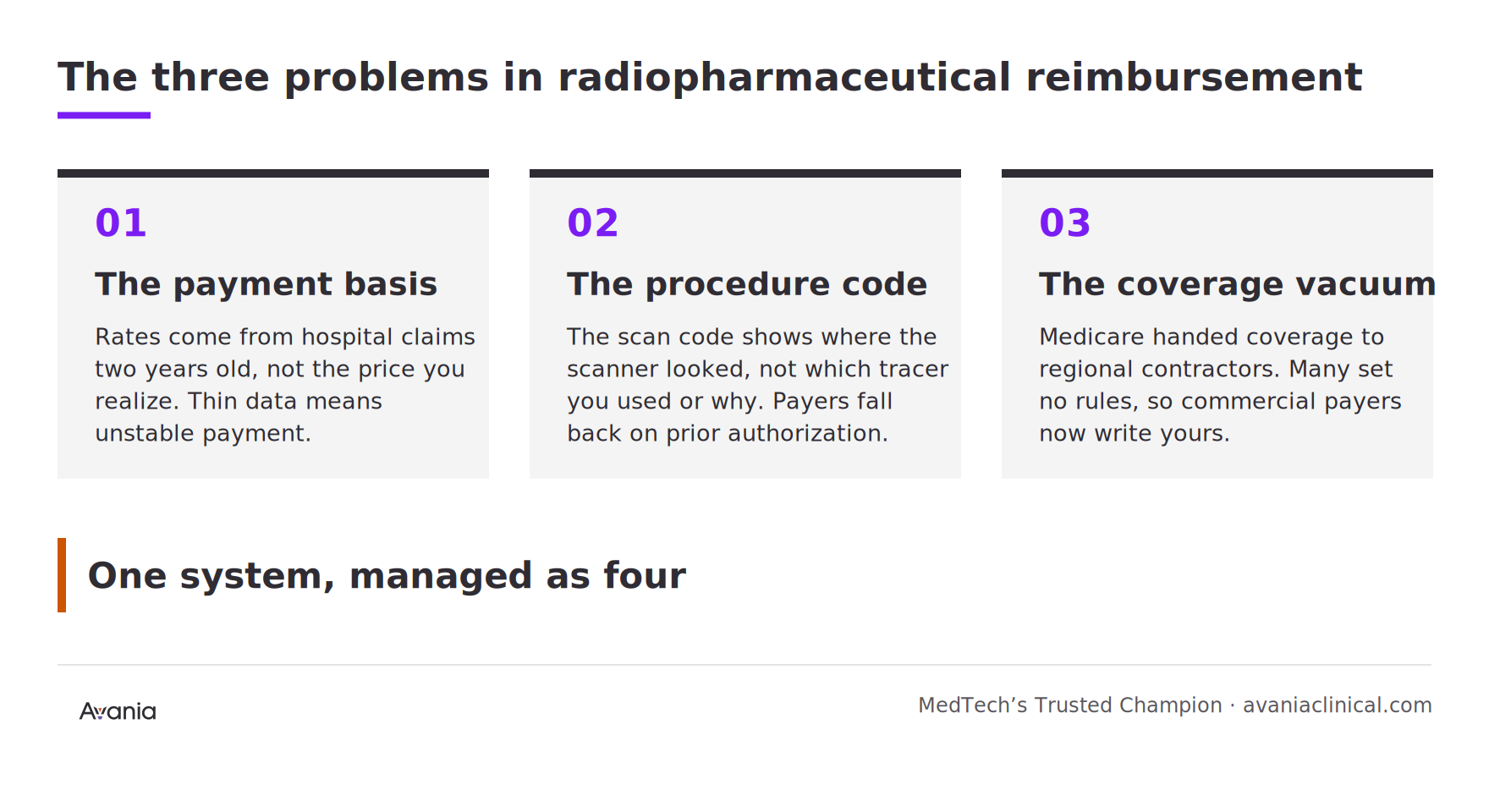 The three problems in radiopharmaceutical reimbursement

01

The payment basis

Rates come from hospital claims two years old, not the price you realize. Thin data means unstable payment.

02

The procedure code

The scan code shows where the scanner looked, not which tracer you used or why. Payers fall back on prior authorization.

03

The coverage vacuum

Medicare handed coverage to regional contractors. Many set no rules, so commercial payers now write yours.

One system, managed as four

Avania

MedTech’s Trusted Champion · avaniaclinical.com